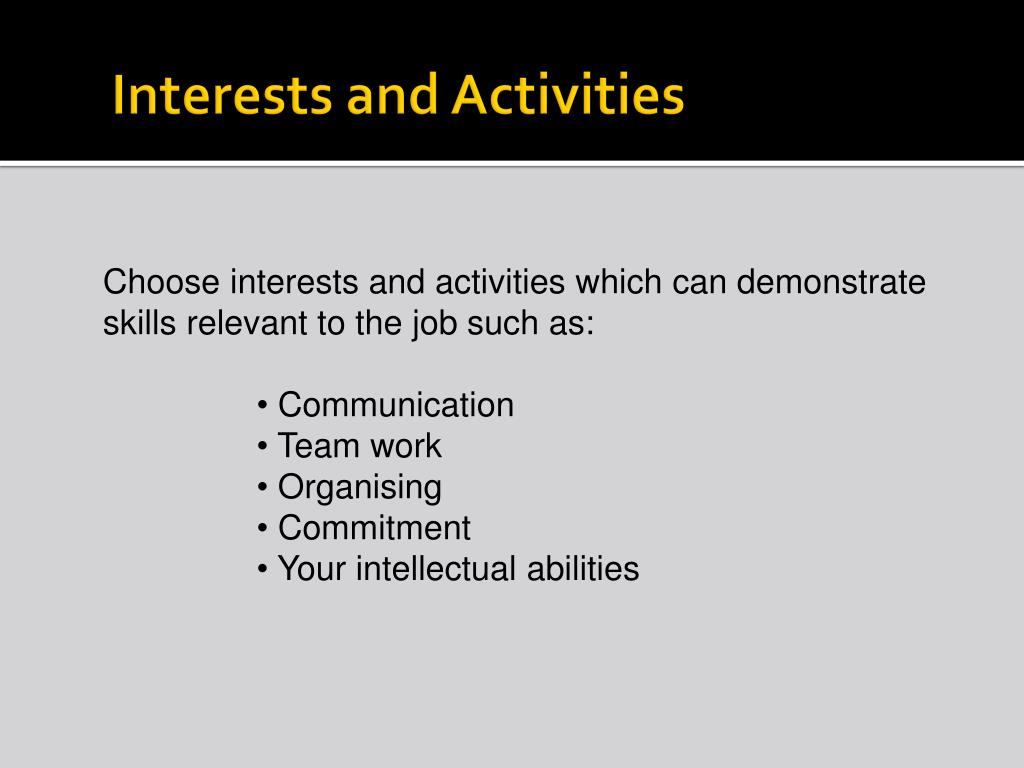 Interests and Activities

Choose interests and activities which can demonstrate skills relevant to the job such as:

• Communication
• Team work
• Organising
• Commitment
• Your intellectual abilities